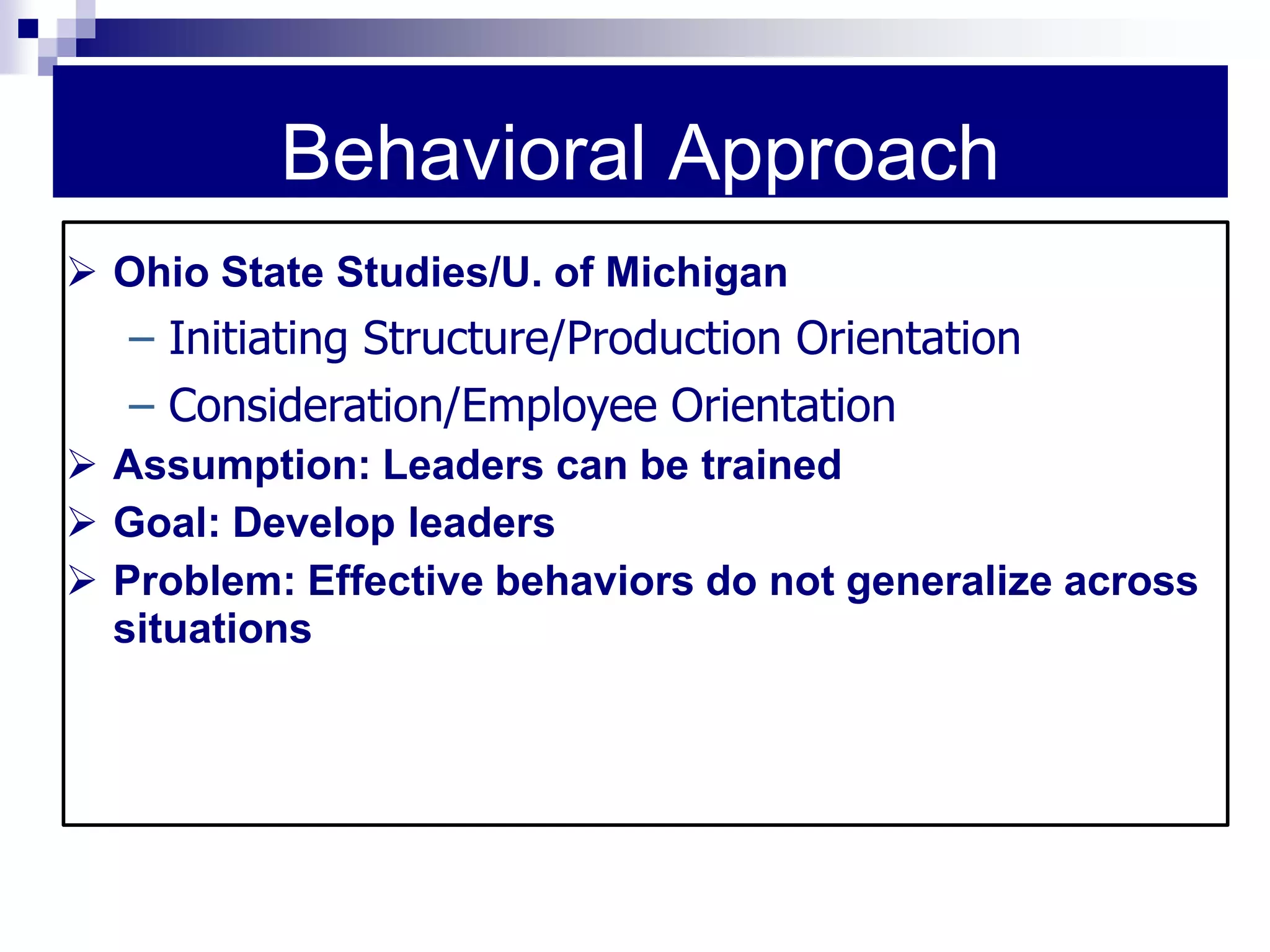 Behavioral Approach

➢ Ohio State Studies/U. of Michigan
– Initiating Structure/Production Orientation
– Consideration/Employee Orientation
➢ Assumption: Leaders can be trained
➢ Goal: Develop leaders
➢ Problem: Effective behaviors do not generalize across situations